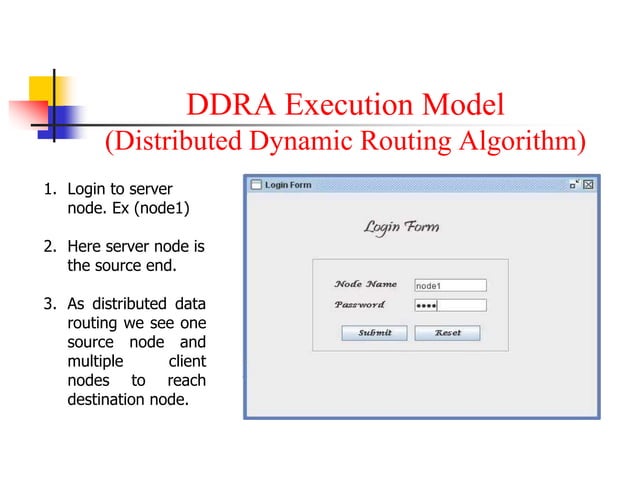 DDRA Execution Model
(Distributed Dynamic Routing Algorithm)

1. Login to server node. Ex (node1)

2. Here server node is the source end.

3. As distributed data routing we see one source node and multiple client nodes to reach destination node.

Login Form

Login Form

Node Name node1
Password ••••

Submit Reset